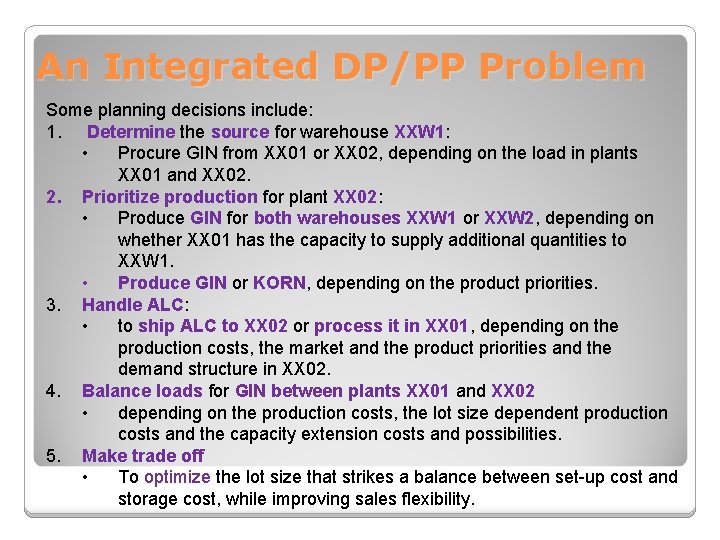 An Integrated DP/PP Problem

Some planning decisions include:

1. Determine the source for warehouse XXW1:
   • Procure GIN from XX01 or XX02, depending on the load in plants XX01 and XX02.
2. Prioritize production for plant XX02:
   • Produce GIN for both warehouses XXW1 or XXW2, depending on whether XX01 has the capacity to supply additional quantities to XXW1.
   • Produce GIN or KORN, depending on the product priorities.
3. Handle ALC:
   • to ship ALC to XX02 or process it in XX01, depending on the production costs, the market and the product priorities and the demand structure in XX02.
4. Balance loads for GIN between plants XX01 and XX02
   • depending on the production costs, the lot size dependent production costs and the capacity extension costs and possibilities.
5. Make trade off
   • To optimize the lot size that strikes a balance between set-up cost and storage cost, while improving sales flexibility.